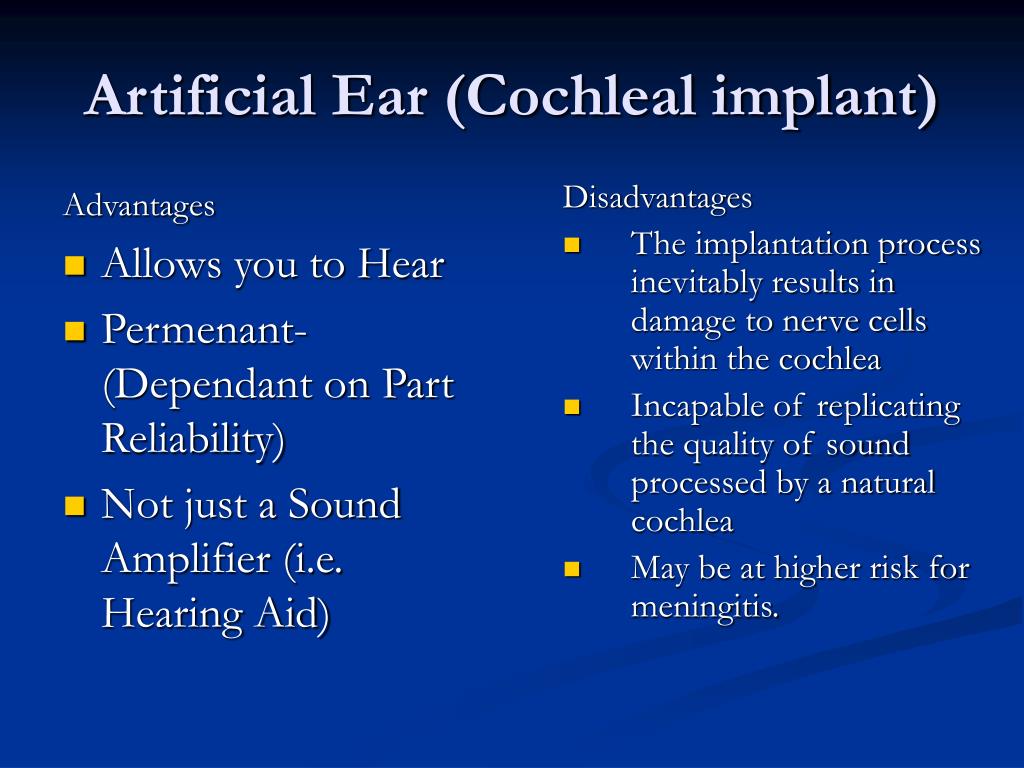 Artificial Ear (Cochleal implant)

Advantages

- Allows you to Hear
- Permenant- (Dependant on Part Reliability)
- Not just a Sound Amplifier (i.e. Hearing Aid)

Disadvantages

- The implantation process inevitably results in damage to nerve cells within the cochlea
- Incapable of replicating the quality of sound processed by a natural cochlea
- May be at higher risk for meningitis.